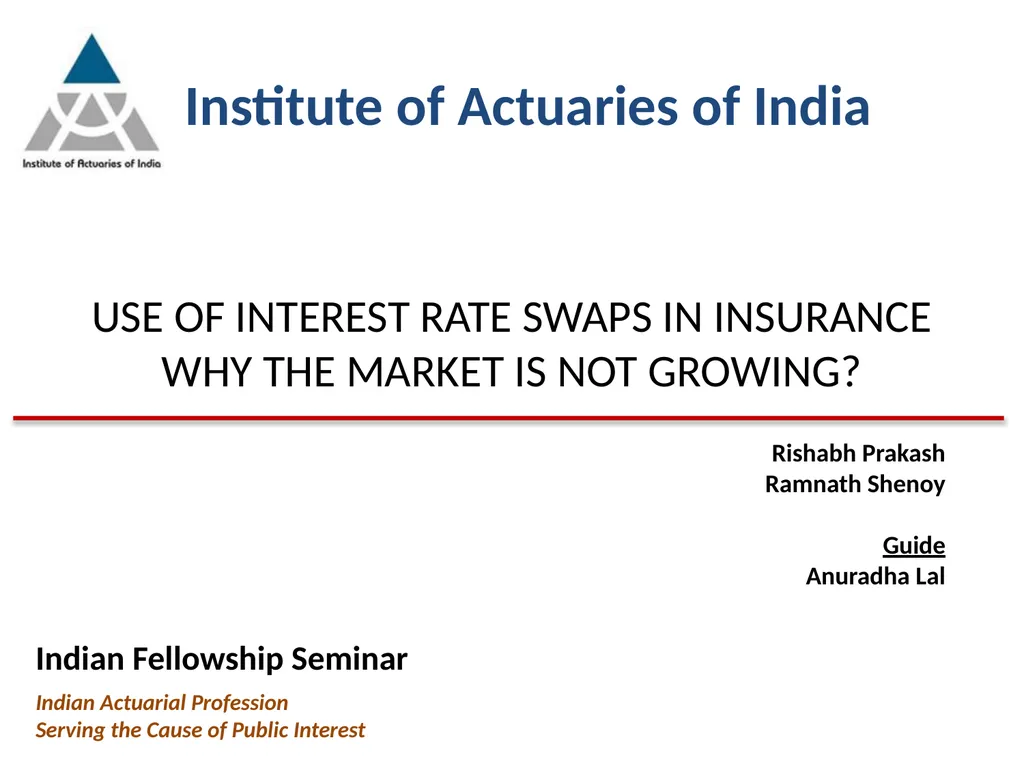 Institute of Actuaries of India

Institute of Actuaries of India

USE OF INTEREST RATE SWAPS IN INSURANCE
WHY THE MARKET IS NOT GROWING?

Rishabh Prakash
Ramnath Shenoy

Guide
Anuradha Lal

Indian Fellowship Seminar

Indian Actuarial Profession
Serving the Cause of Public Interest